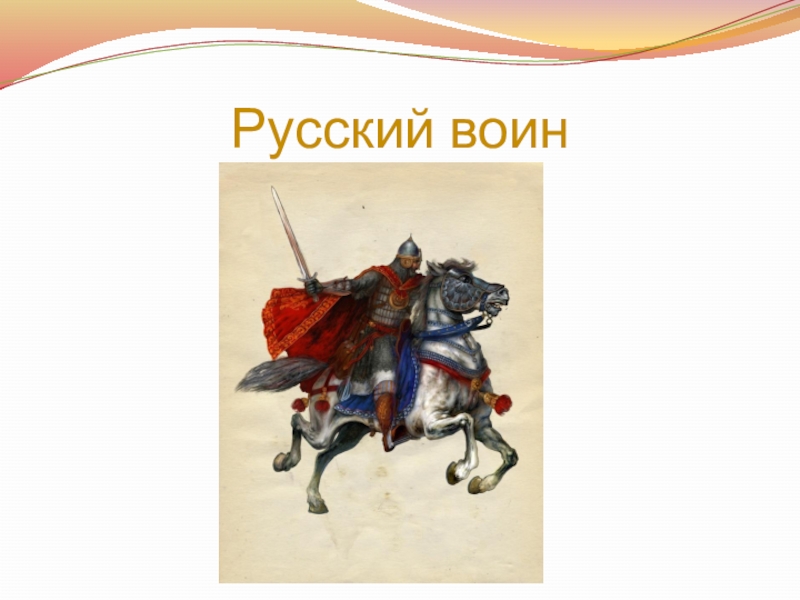 Русский воин